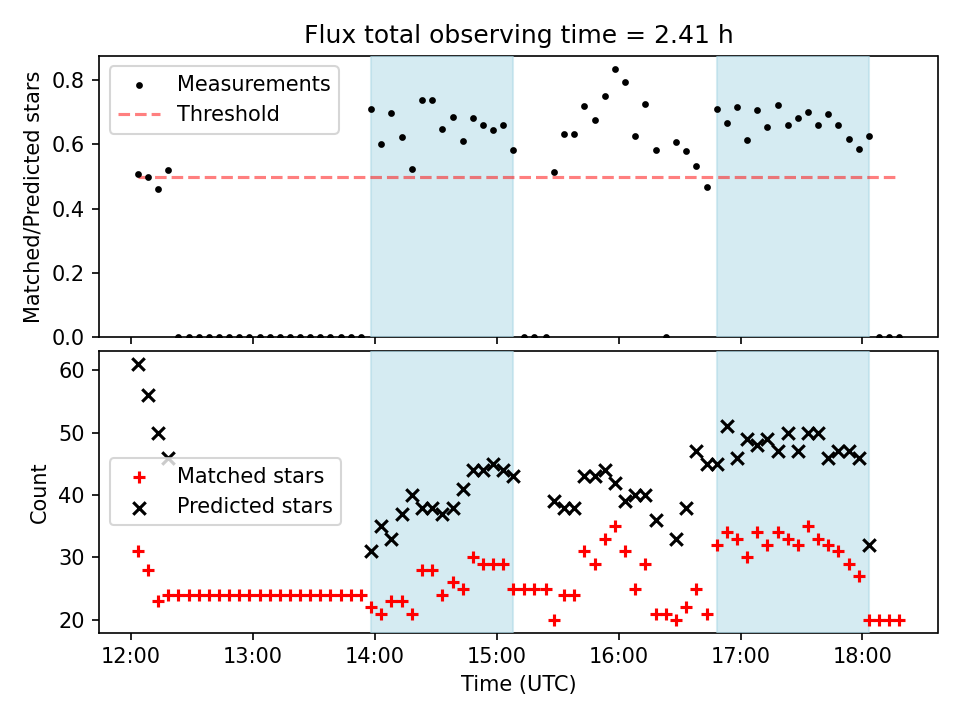 Flux total observing time = 2.41 h

Measurements
Threshold

Matched/Predicted stars

0.8
0.6
0.4
0.2
0.0

Matched stars
Predicted stars

Count

60
50
40
30
20

12:00
13:00
14:00
15:00
16:00
17:00
18:00

Time (UTC)